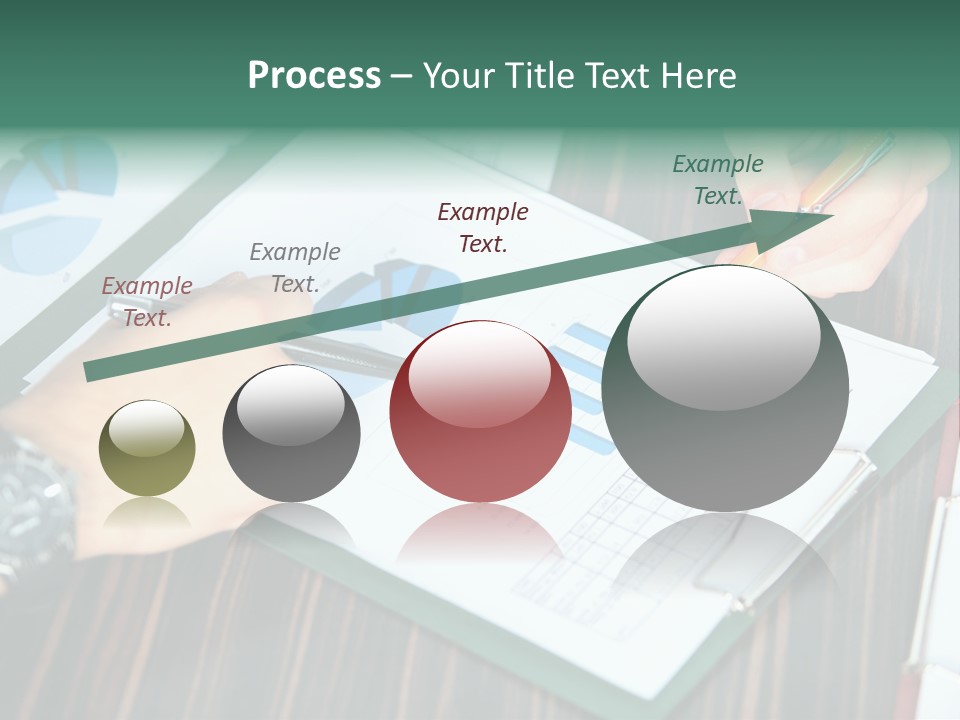 Process – Your Title Text Here

Example Text.

Example Text.

Example Text.

Example Text.